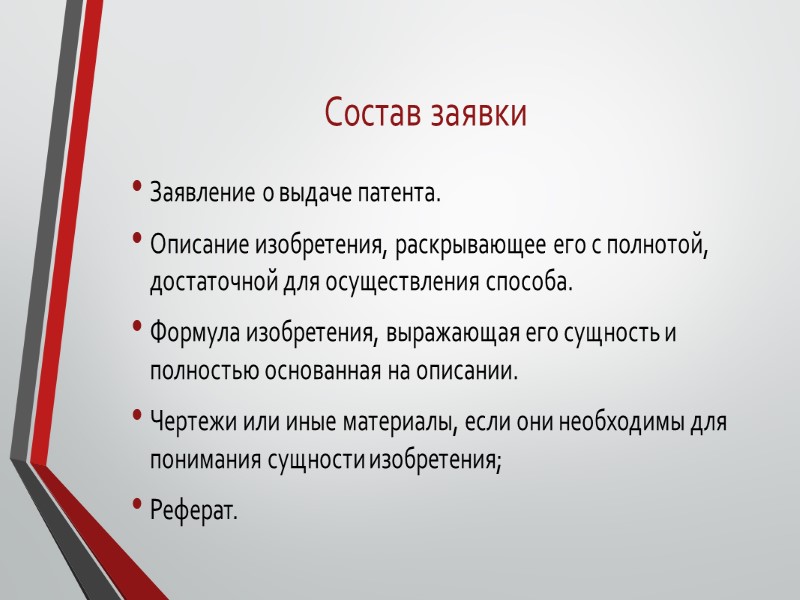 Состав заявки

• Заявление о выдаче патента.

• Описание изобретения, раскрывающее его с полнотой, достаточной для осуществления способа.

• Формула изобретения, выражающая его сущность и полностью основанная на описании.

• Чертежи или иные материалы, если они необходимы для понимания сущности изобретения;

• Реферат.